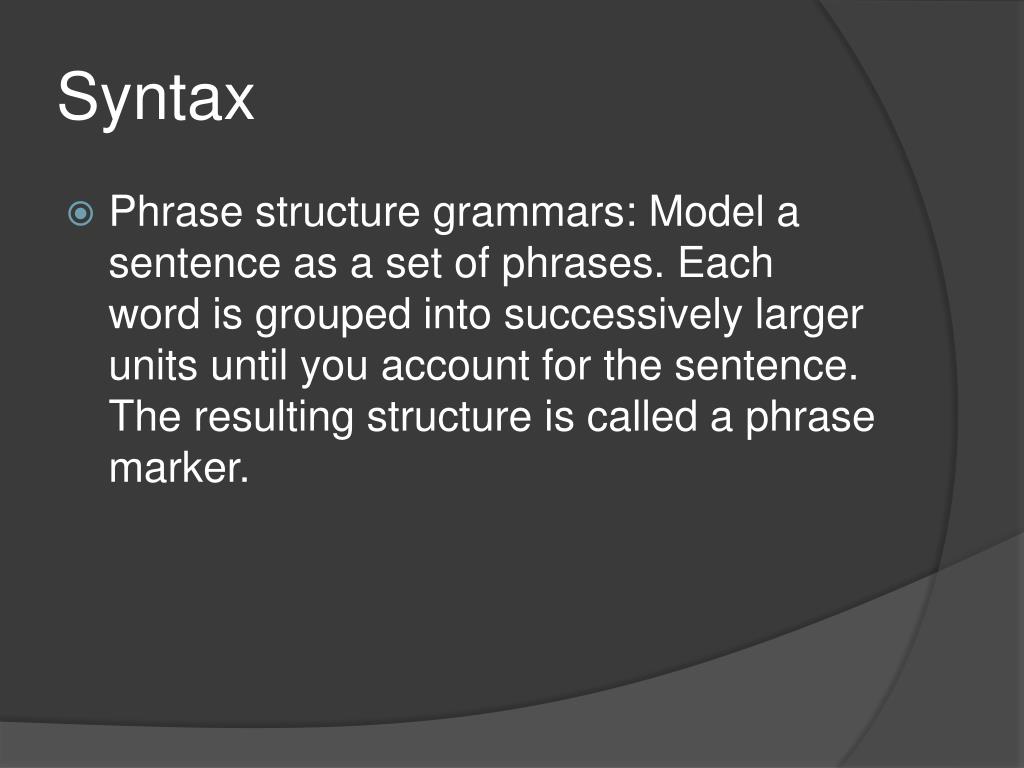 Syntax

Phrase structure grammars: Model a sentence as a set of phrases. Each word is grouped into successively larger units until you account for the sentence. The resulting structure is called a phrase marker.